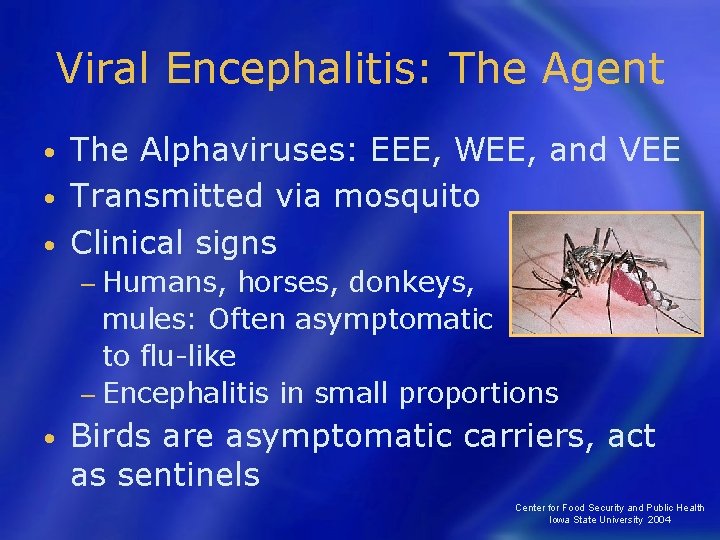 Viral Encephalitis: The Agent

• The Alphaviruses: EEE, WEE, and VEE
• Transmitted via mosquito
• Clinical signs
– Humans, horses, donkeys, mules: Often asymptomatic to flu-like
– Encephalitis in small proportions
• Birds are asymptomatic carriers, act as sentinels

Center for Food Security and Public Health
Iowa State University 2004